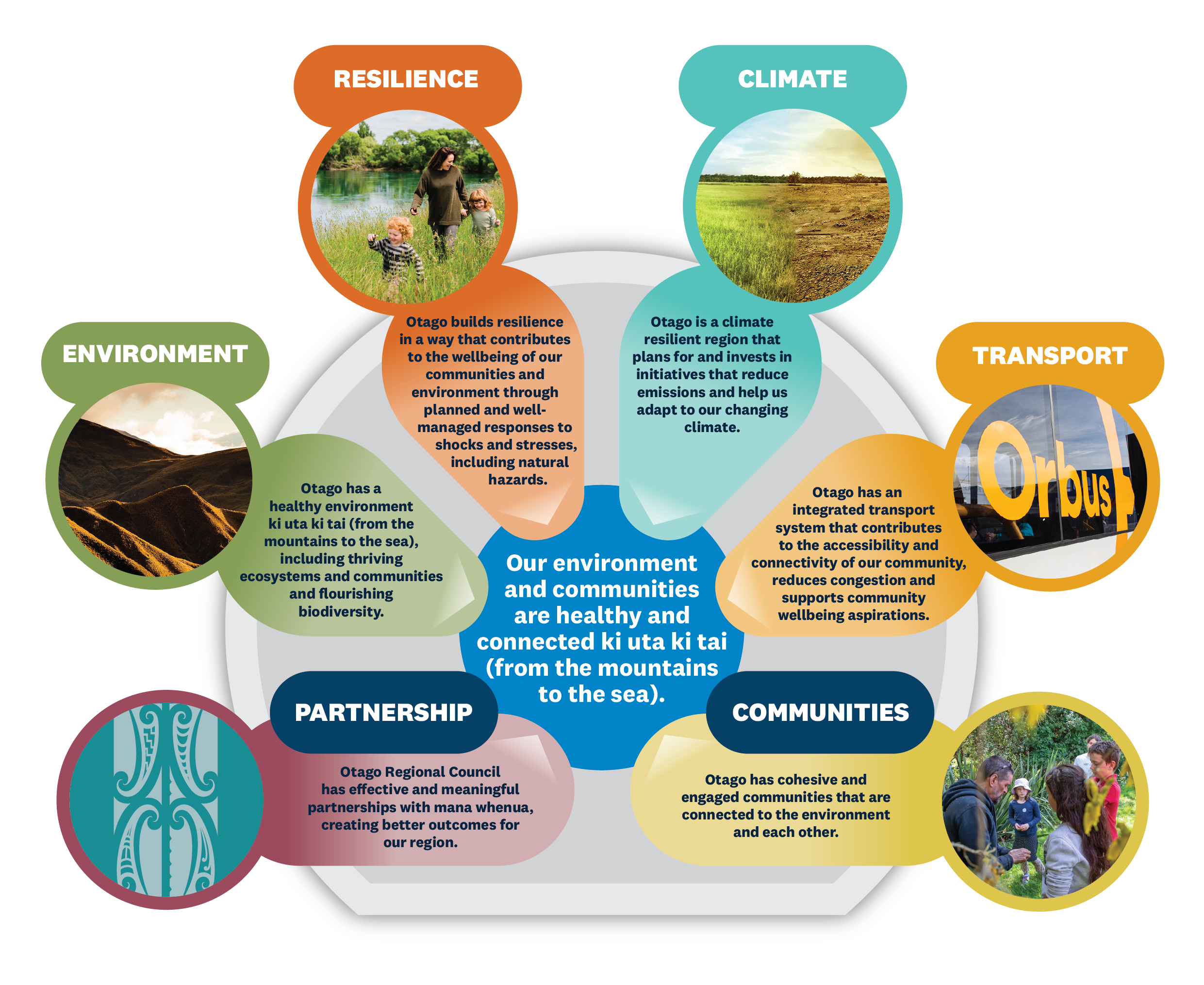 RESILIENCE

Otago builds resilience in a way that contributes to the wellbeing of our communities and environment through planned and well-managed responses to shocks and stresses, including natural hazards.

CLIMATE

Otago is a climate resilient region that plans for and invests in initiatives that reduce emissions and help us adapt to our changing climate.

ENVIRONMENT

Otago has a healthy environment ki uta ki tai (from the mountains to the sea), including thriving ecosystems and communities and flourishing biodiversity.

TRANSPORT

Orbus

Otago has an integrated transport system that contributes to the accessibility and connectivity of our community, reduces congestion and supports community wellbeing aspirations.

Our environment and communities are healthy and connected ki uta ki tai (from the mountains to the sea).

PARTNERSHIP

Otago Regional Council has effective and meaningful partnerships with mana whenua, creating better outcomes for our region.

COMMUNITIES

Otago has cohesive and engaged communities that are connected to the environment and each other.